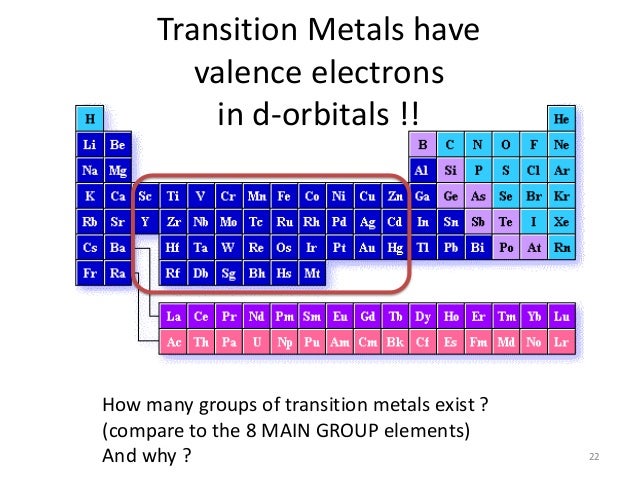 Transition Metals have valence electrons in d-orbitals !!

H He
Li Be B C N O F Ne
Na Mg Al Si P S Cl Ar
K Ca Sc Ti V Cr Mn Fe Co Ni Cu Zn Ga Ge As Se Br Kr
Rb Sr Y Zr Nb Mo Tc Ru Rh Pd Ag Cd In Sn Sb Te I Xe
Cs Ba Hf Ta W Re Os Ir Pt Au Hg Tl Pb Bi Po At Rn
Fr Ra Rf Db Sg Bh Hs Mt
La Ce Pr Nd Pm Sm Eu Gd Tb Dy Ho Er Tm Yb Lu
Ac Th Pa U Np Pu Am Cm Bk Cf Es Fm Md No Lr

How many groups of transition metals exist ?
(compare to the 8 MAIN GROUP elements)
And why ?

22